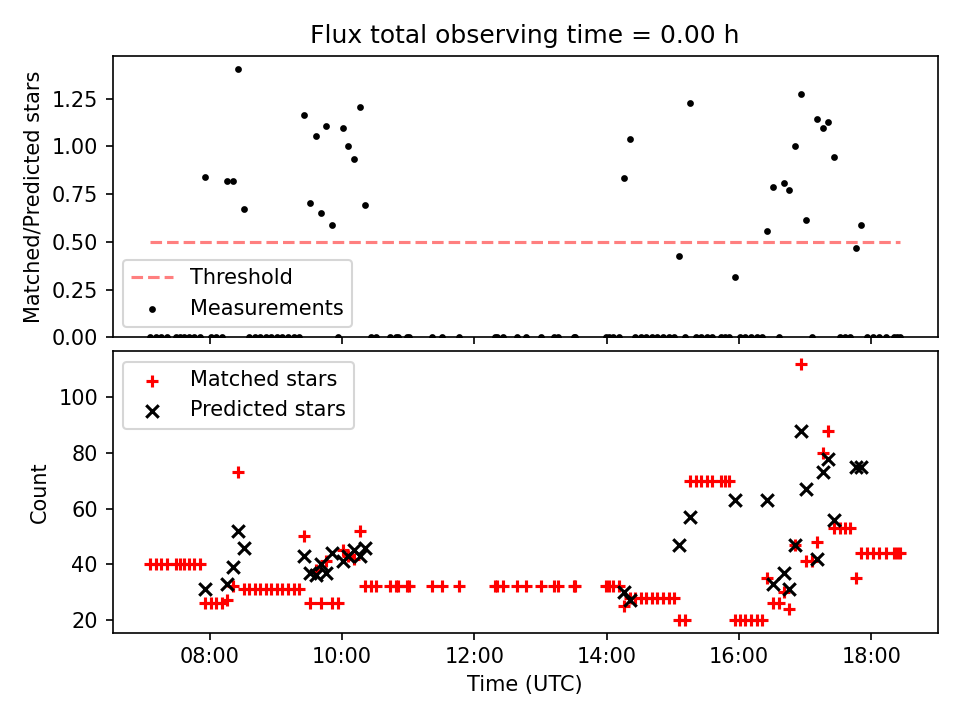 Flux total observing time = 0.00 h

Matched/Predicted stars

1.25
1.00
0.75
0.50
0.25
0.00

Threshold
Measurements

Matched stars
Predicted stars

Count

100
80
60
40
20

08:00
10:00
12:00
14:00
16:00
18:00

Time (UTC)